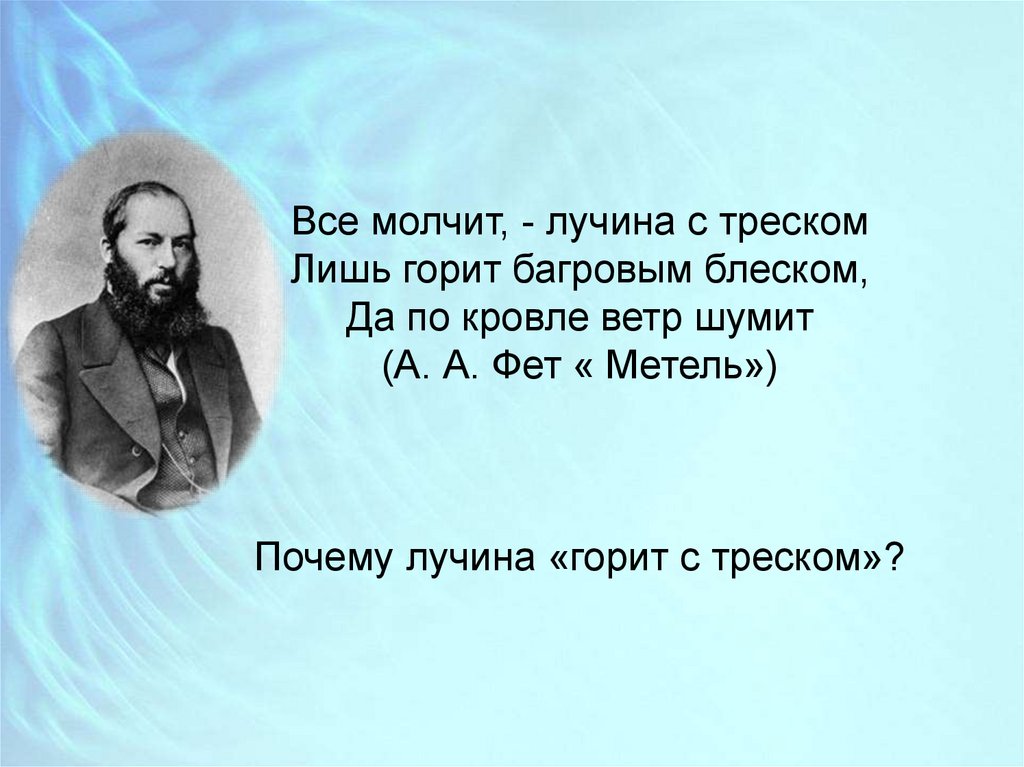 Все молчит, - лучина с треском
Лишь горит багровым блеском,
Да по кровле ветр шумит
(А. А. Фет « Метель»)

Почему лучина «горит с треском»?